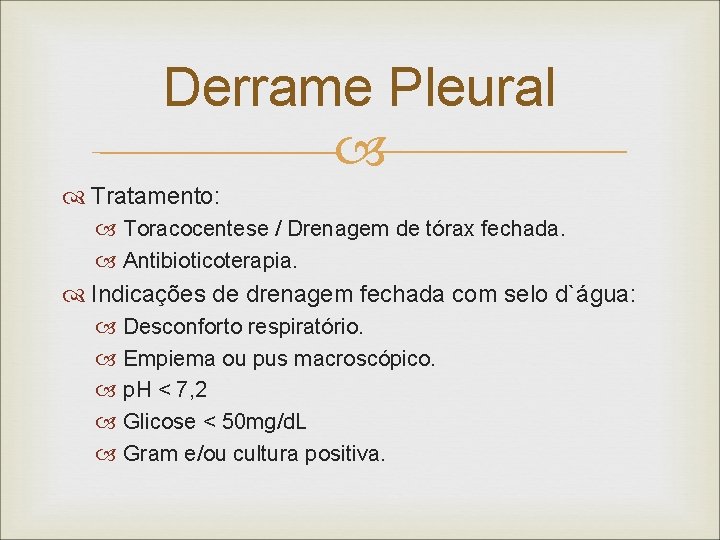 Derrame Pleural

Tratamento:

Toracocentese / Drenagem de tórax fechada.

Antibioticoterapia.

Indicações de drenagem fechada com selo d`água:

Desconforto respiratório.

Empiema ou pus macroscópico.

pH < 7,2

Glicose < 50mg/dL

Gram e/ou cultura positiva.